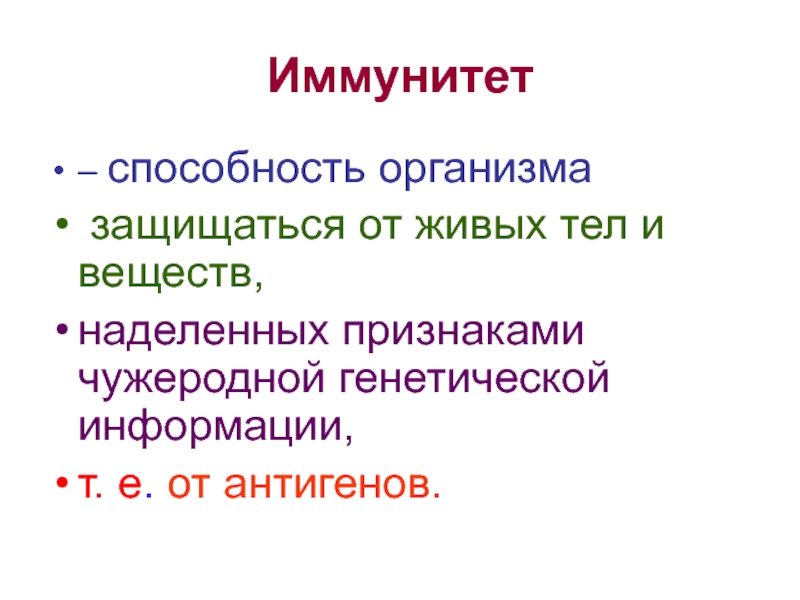 Иммунитет

• – способность организма
• защищаться от живых тел и веществ,
• наделенных признаками чужеродной генетической информации,
• т. е. от антигенов.